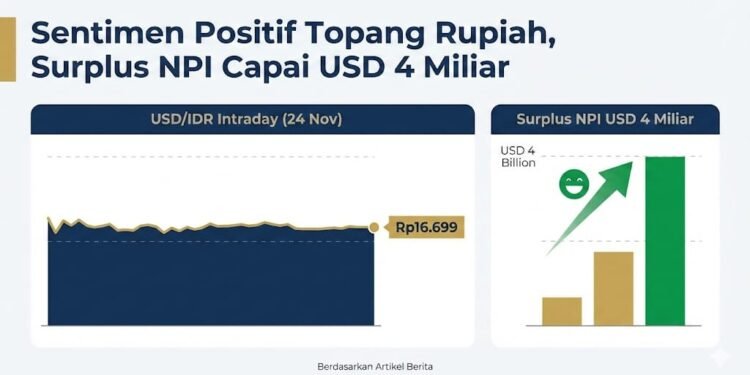 Sentimen Positif Topang Rupiah, Surplus NPI Capai USD 4 Miliar

USD/IDR Intraday (24 Nov)

Rp16.699

Surplus NPI USD 4 Miliar

USD 4 Billion

Berdasarkan Artikel Berita